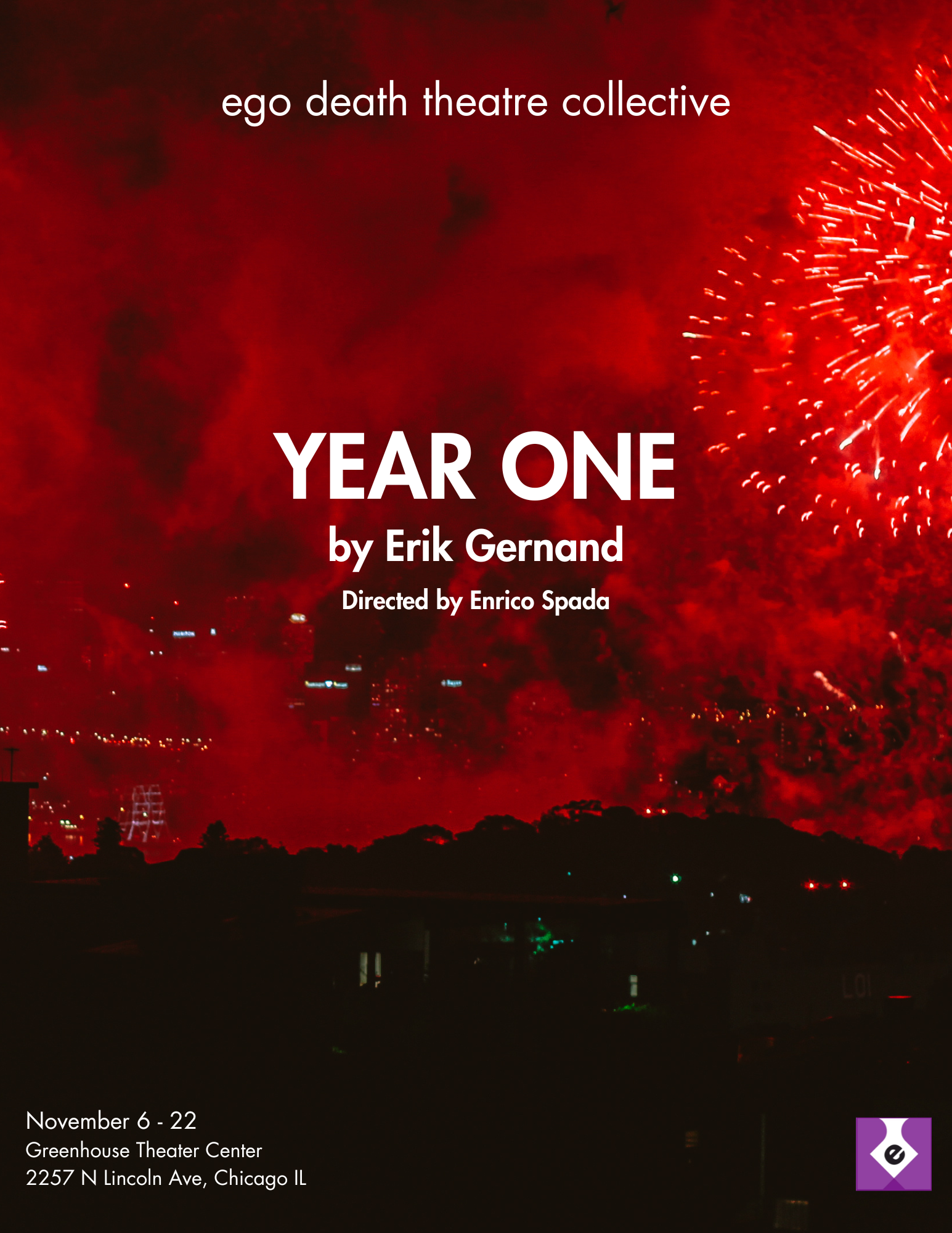 ego death theatre collective

YEAR ONE
by Erik Gernand
Directed by Enrico Spada

November 6 - 22
Greenhouse Theater Center
2257 N Lincoln Ave, Chicago IL

e